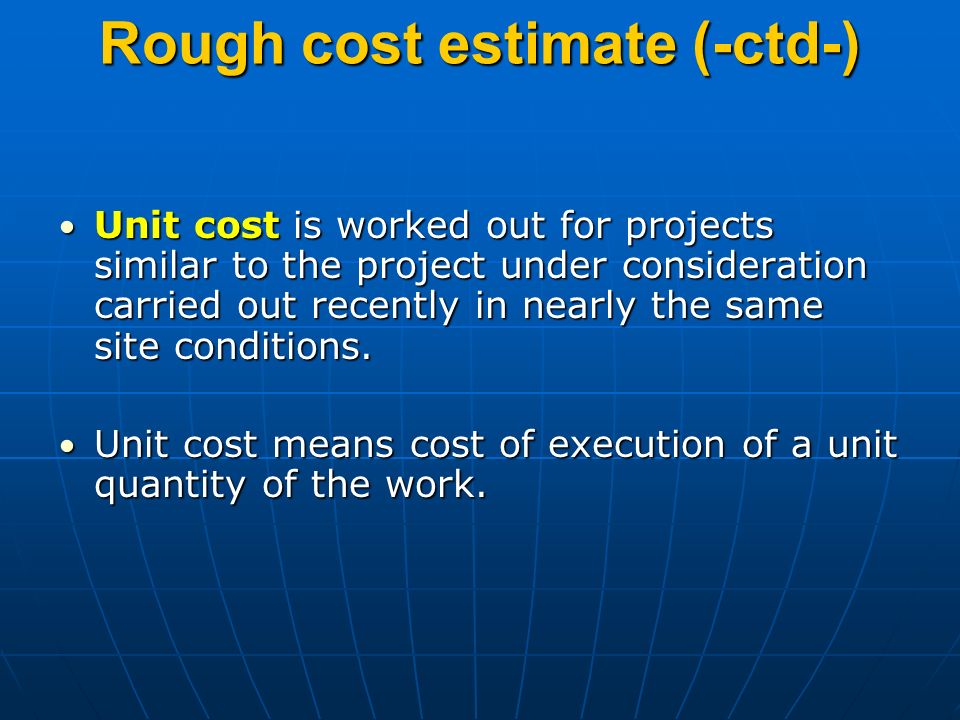 Rough cost estimate (-ctd-)

• Unit cost is worked out for projects similar to the project under consideration carried out recently in nearly the same site conditions.

• Unit cost means cost of execution of a unit quantity of the work.